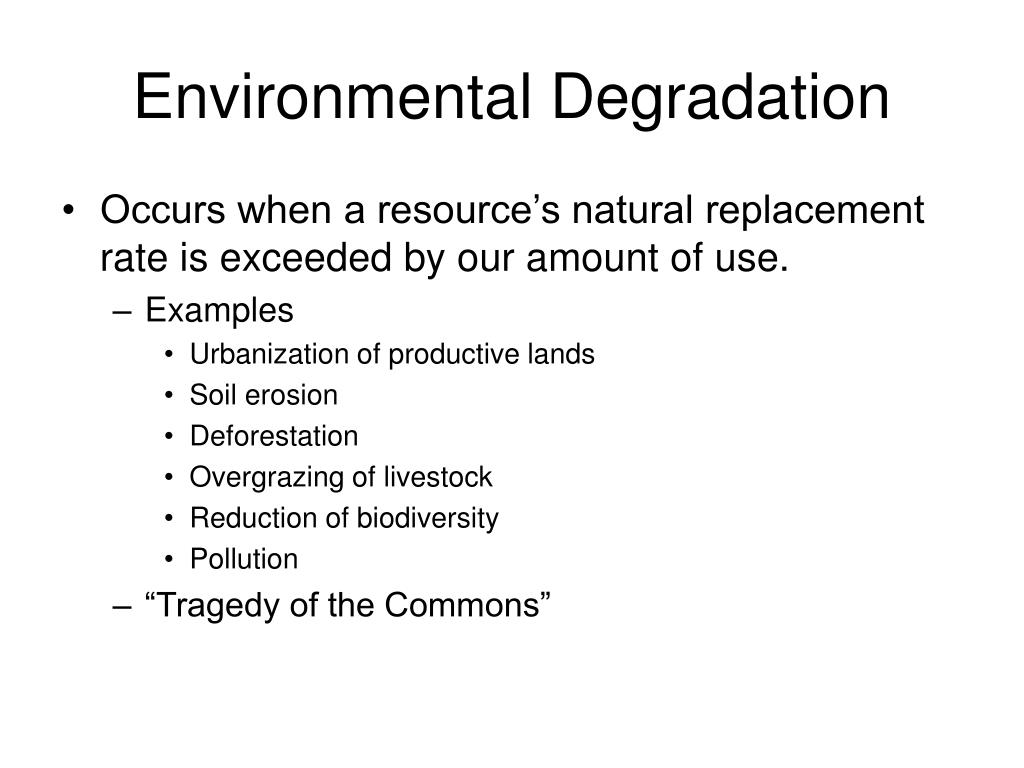 Environmental Degradation

• Occurs when a resource’s natural replacement rate is exceeded by our amount of use.
– Examples
• Urbanization of productive lands
• Soil erosion
• Deforestation
• Overgrazing of livestock
• Reduction of biodiversity
• Pollution
– “Tragedy of the Commons”